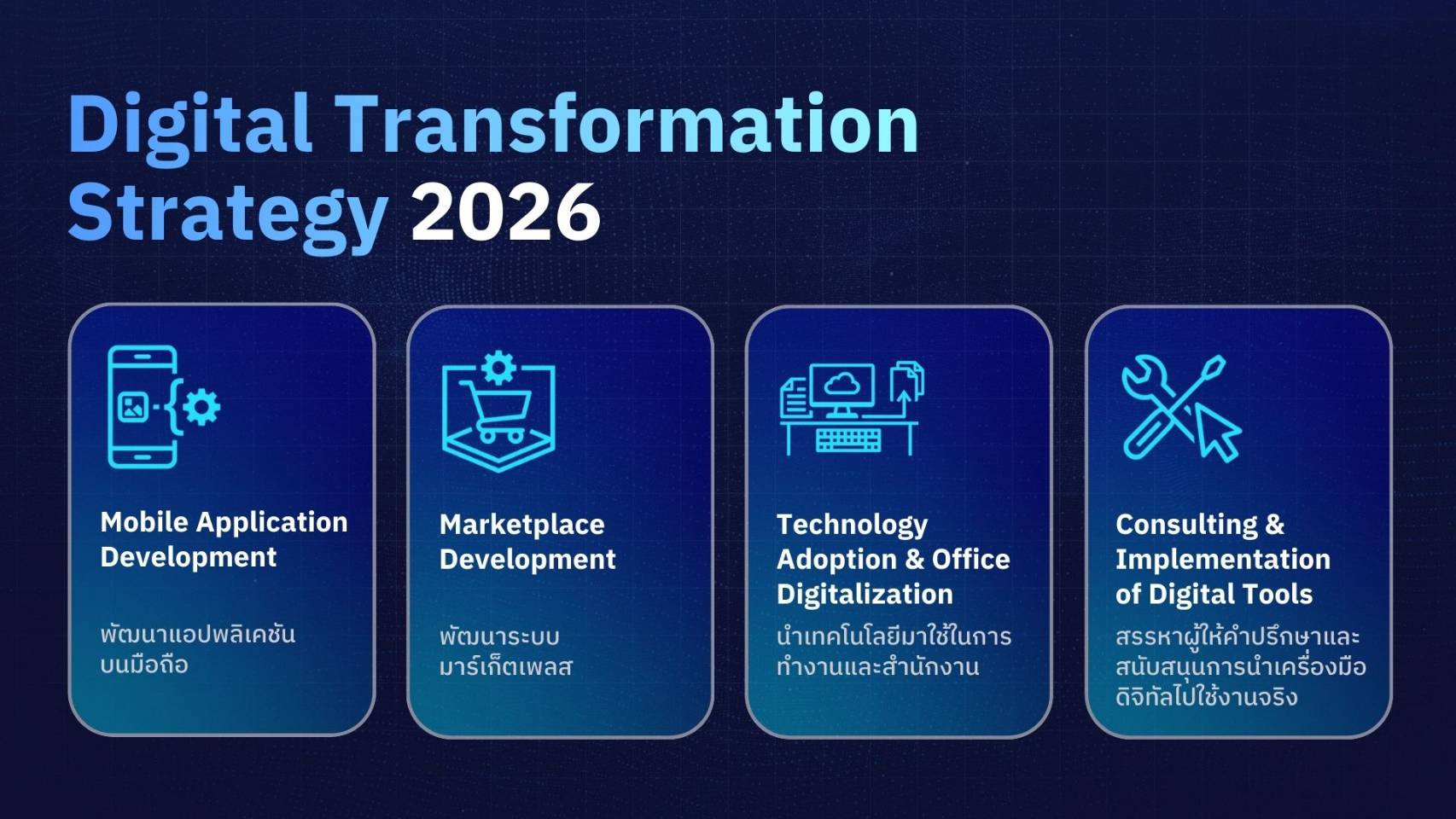 Digital Transformation Strategy 2026

Mobile Application Development

พัฒนาแอปพลิเคชันบนมือถือ

Marketplace Development

พัฒนาระบบมาร์เก็ตเพลส

Technology Adoption & Office Digitalization

นำเทคโนโลยีมาใช้ในการทำงานและสำนักงาน

Consulting & Implementation of Digital Tools

สรรหาผู้ให้คำปรึกษาและสนับสนุนการนำเครื่องมือดิจิทัลไปใช้งานจริง